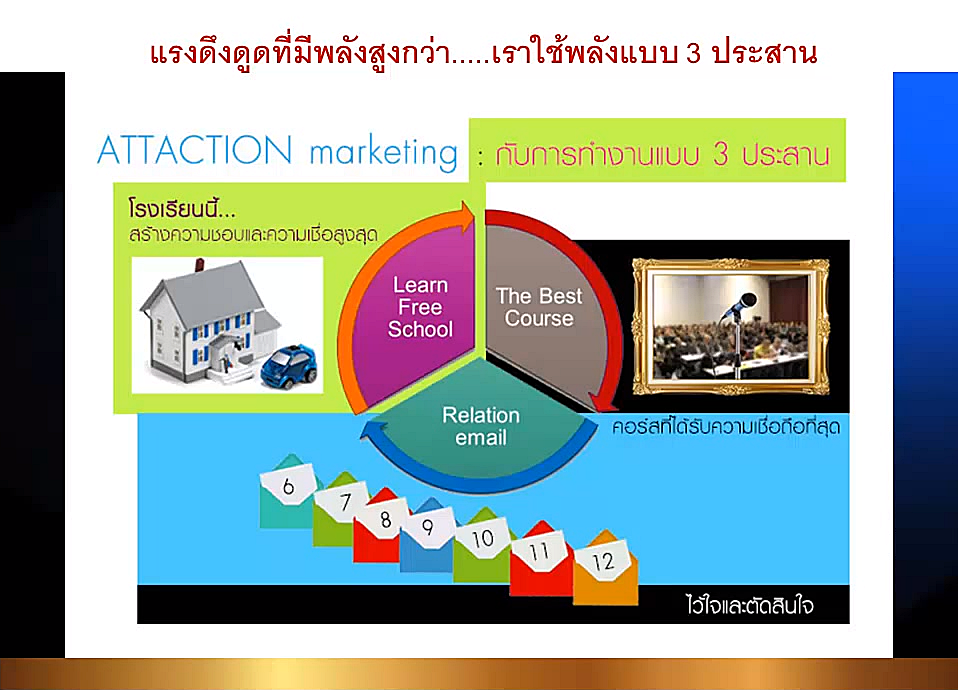 แรงดึงดูดที่มีพลังสูงกว่า.....เราใช้พลังแบบ 3 ประสาน

ATTACTION marketing : กับการทำงานแบบ 3 ประสาน

โรงเรียนนี้...
สร้างความชอบและความเชื่อสูงสุด

Learn Free School

The Best Course

Relation email

คอร์สที่ได้รับความเชื่อถือที่สุด

6
7
8
9
10
11
12

ไว้ใจและตัดสินใจ